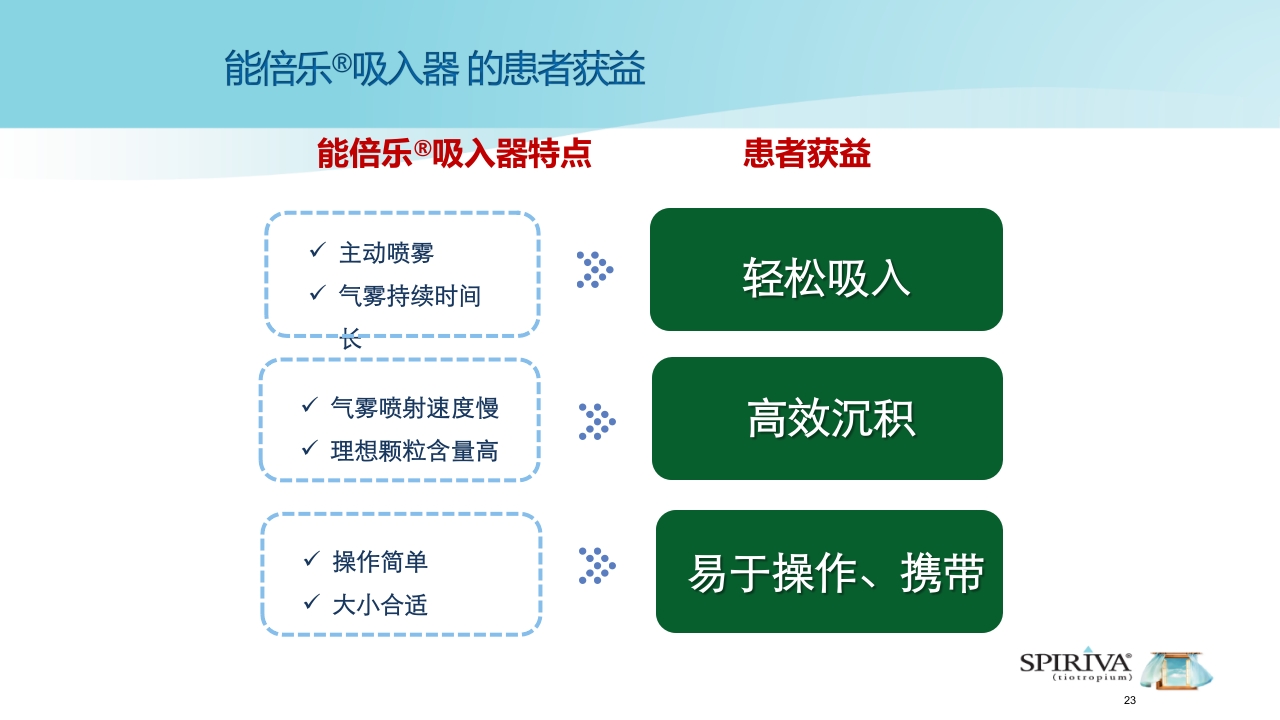 能倍乐®吸入器 的患者获益

能倍乐®吸入器特点

患者获益

✓ 主动喷雾
✓ 气雾持续时间长

轻松吸入

✓ 气雾喷射速度慢
✓ 理想颗粒含量高

高效沉积

✓ 操作简单
✓ 大小合适

易于操作、携带

SPIRIVA®
(tiotropium)

23